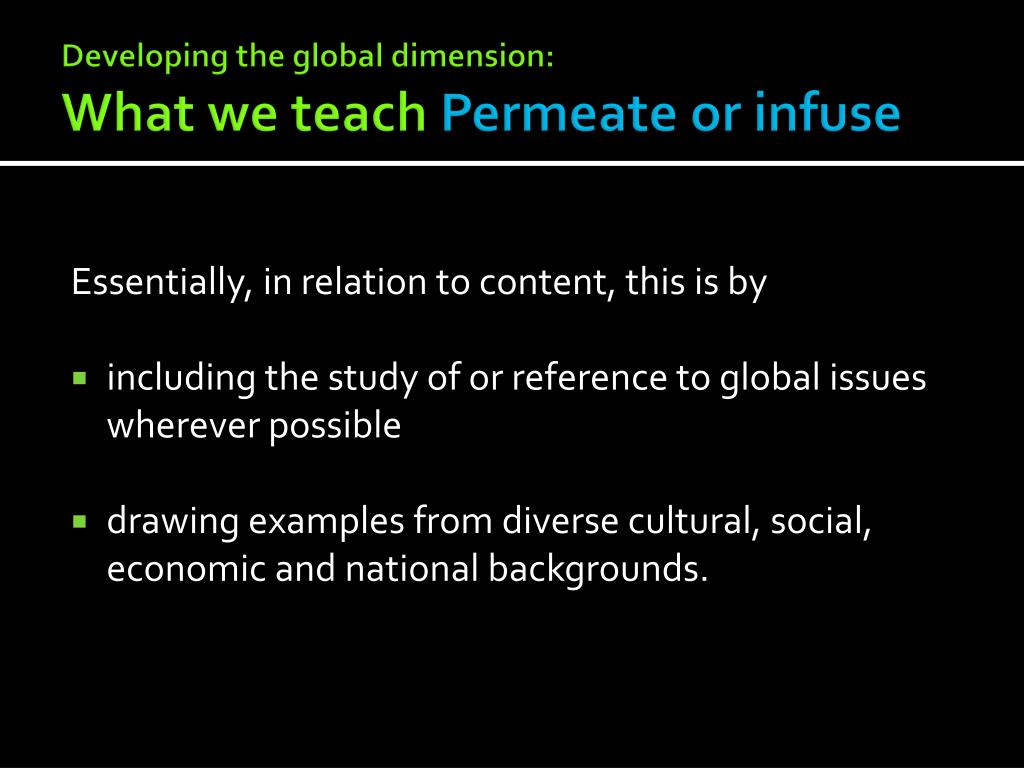 Developing the global dimension:
What we teach Permeate or infuse

Essentially, in relation to content, this is by

- including the study of or reference to global issues wherever possible

- drawing examples from diverse cultural, social, economic and national backgrounds.